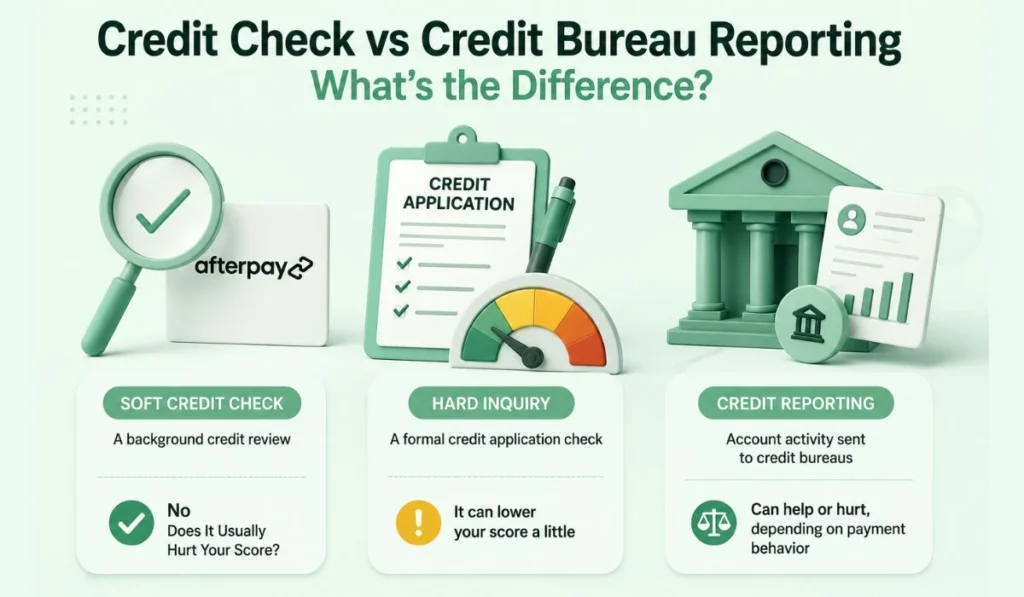 Credit Check vs Credit Bureau Reporting
What's the Difference?

afterpay

CREDIT APPLICATION

SOFT CREDIT CHECK
A background credit review

No
Does It Usually Hurt Your Score?

HARD INQUIRY
A formal credit application check

It can lower your score a little

CREDIT REPORTING
Account activity sent to credit bureaus

Can help or hurt, depending on payment behavior